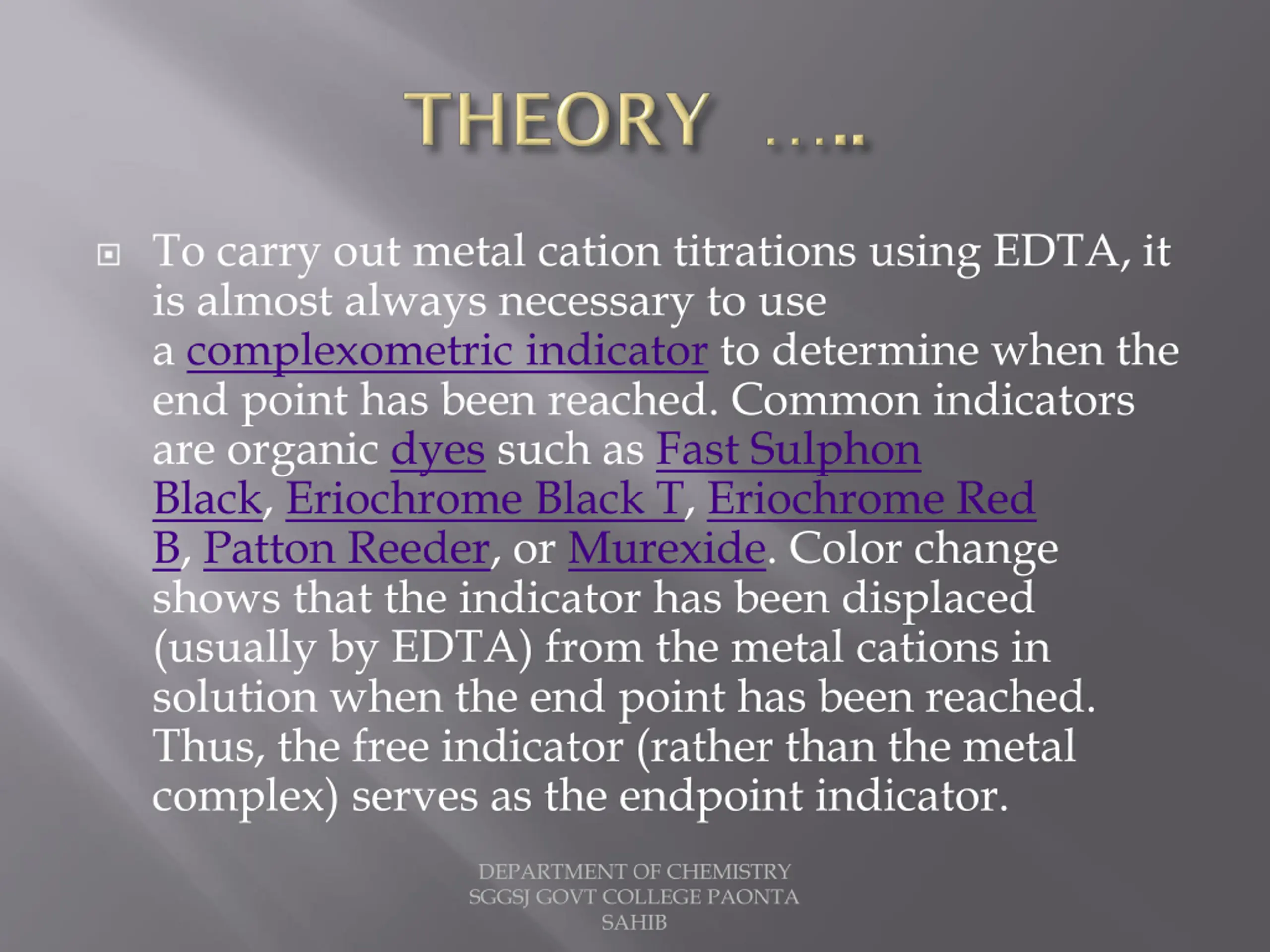 THEORY …..

To carry out metal cation titrations using EDTA, it is almost always necessary to use a complexometric indicator to determine when the end point has been reached. Common indicators are organic dyes such as Fast Sulphon Black, Eriochrome Black T, Eriochrome Red B, Patton Reeder, or Murexide. Color change shows that the indicator has been displaced (usually by EDTA) from the metal cations in solution when the end point has been reached. Thus, the free indicator (rather than the metal complex) serves as the endpoint indicator.

DEPARTMENT OF CHEMISTRY
SGGSJ GOVT COLLEGE PAONTA SAHIB